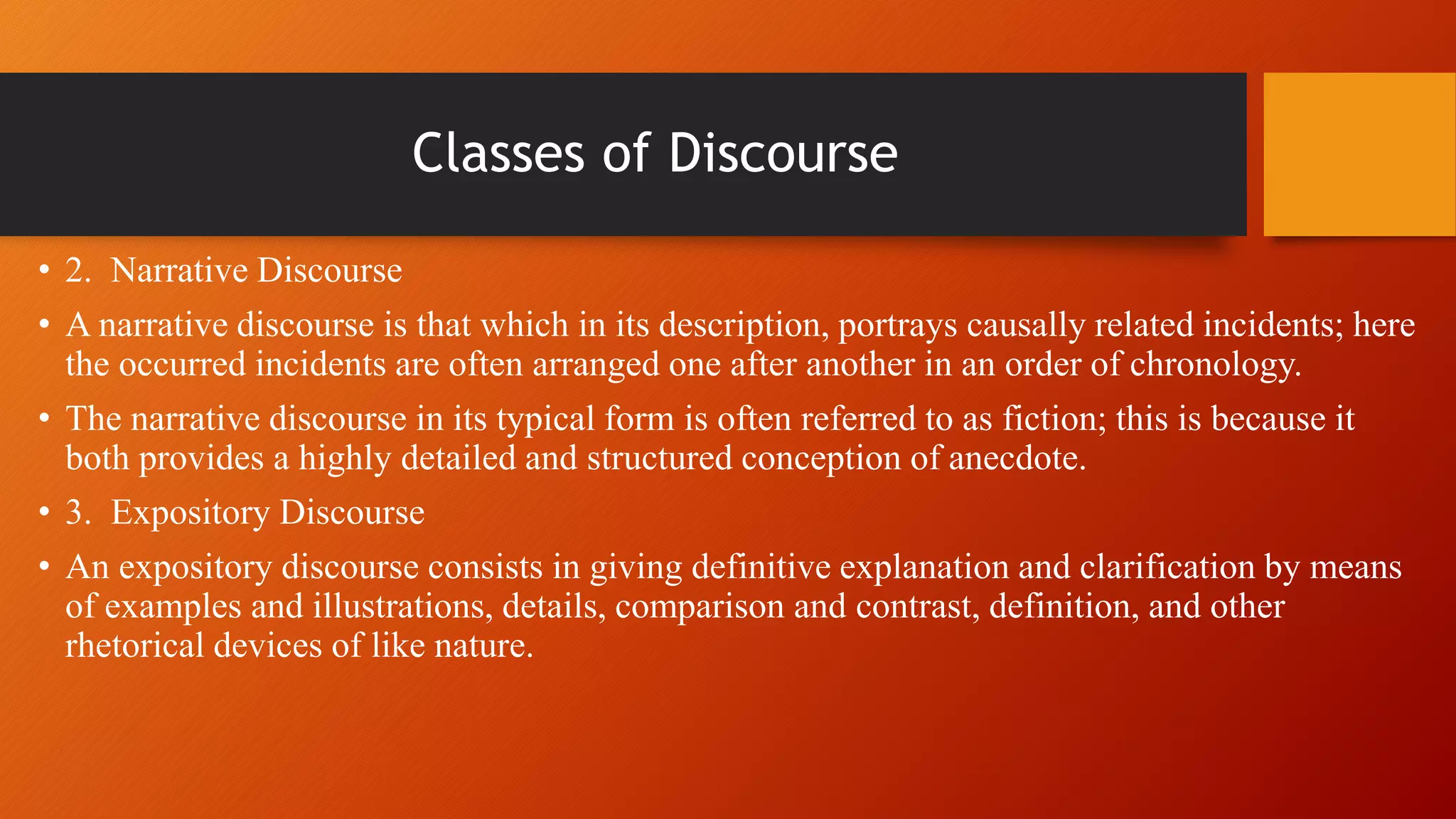 Classes of Discourse

• 2. Narrative Discourse

• A narrative discourse is that which in its description, portrays causally related incidents; here the occurred incidents are often arranged one after another in an order of chronology.

• The narrative discourse in its typical form is often referred to as fiction; this is because it both provides a highly detailed and structured conception of anecdote.

• 3. Expository Discourse

• An expository discourse consists in giving definitive explanation and clarification by means of examples and illustrations, details, comparison and contrast, definition, and other rhetorical devices of like nature.